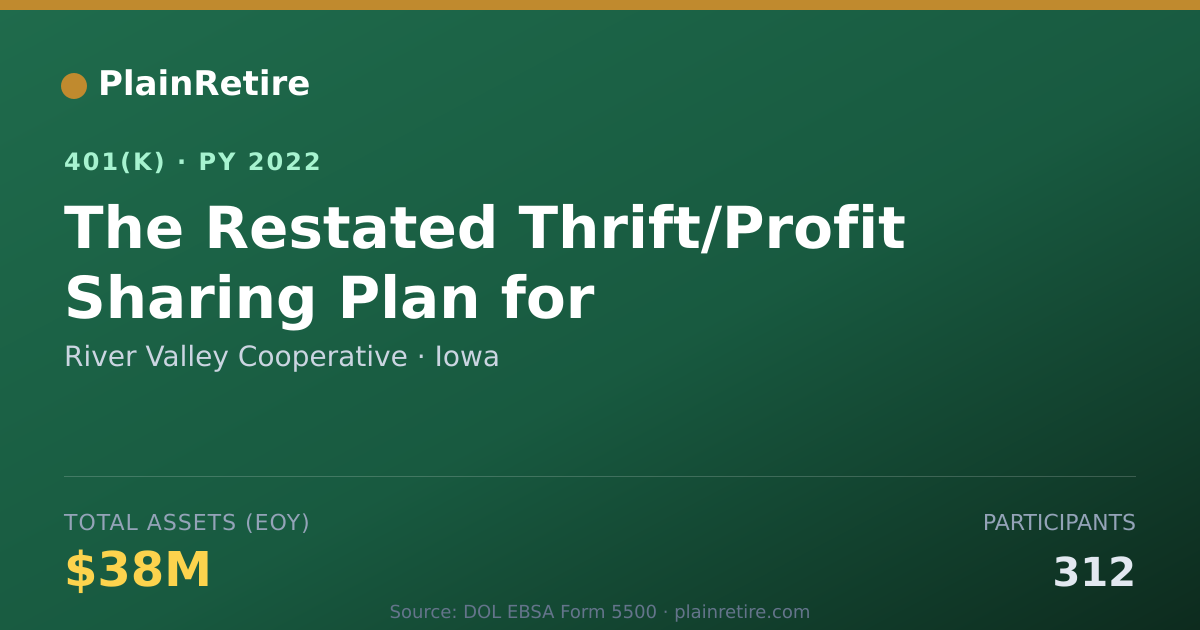 PlainRetire

401(K) · PY 2022

The Restated Thrift/Profit Sharing Plan for

River Valley Cooperative · Iowa

TOTAL ASSETS (EOY)

$38M

PARTICIPANTS

312

Source: DOL EBSA Form 5500 · plainretire.com